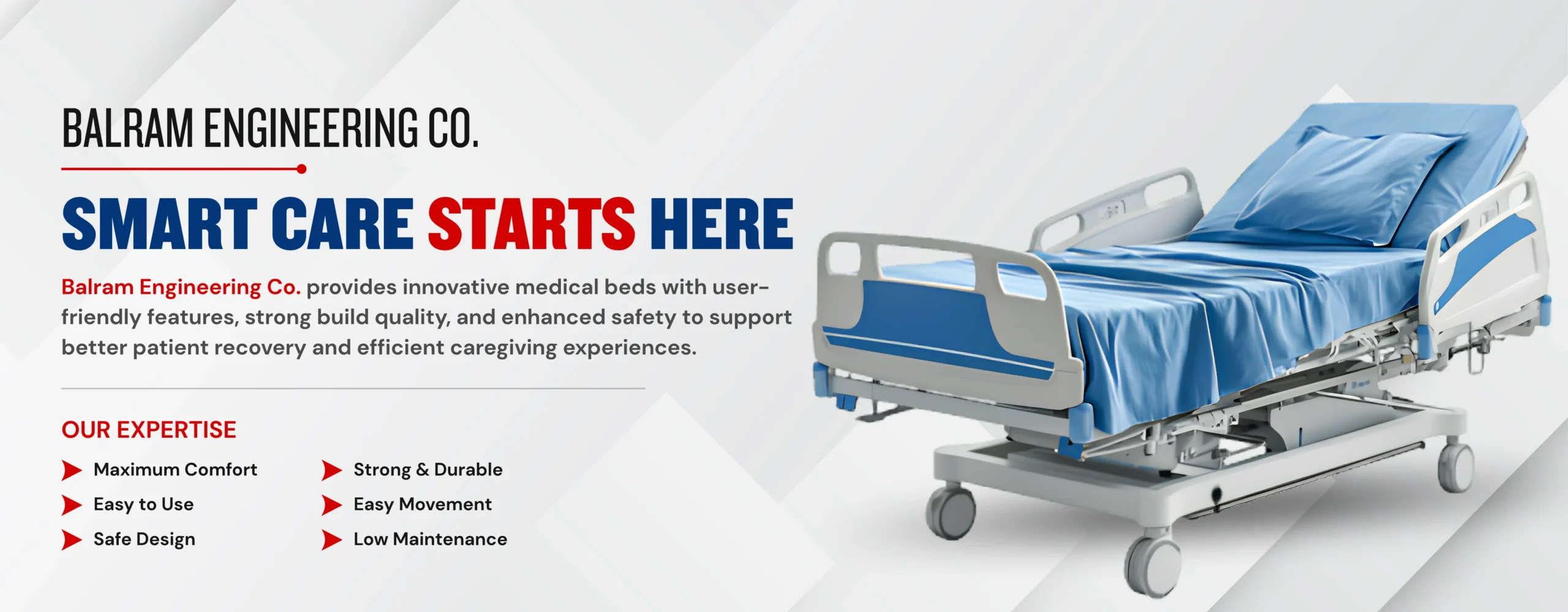 BALRAM ENGINEERING CO.

SMART CARE STARTS HERE

Balram Engineering Co. provides innovative medical beds with user-friendly features, strong build quality, and enhanced safety to support better patient recovery and efficient caregiving experiences.

OUR EXPERTISE

Maximum Comfort
Easy to Use
Safe Design

Strong & Durable
Easy Movement
Low Maintenance